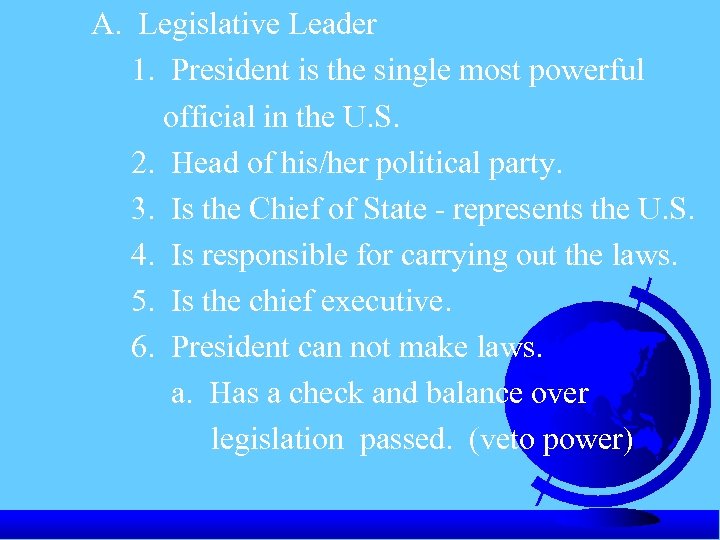 A. Legislative Leader

1. President is the single most powerful official in the U.S.

2. Head of his/her political party.

3. Is the Chief of State - represents the U.S.

4. Is responsible for carrying out the laws.

5. Is the chief executive.

6. President can not make laws.

a. Has a check and balance over legislation passed. (veto power)